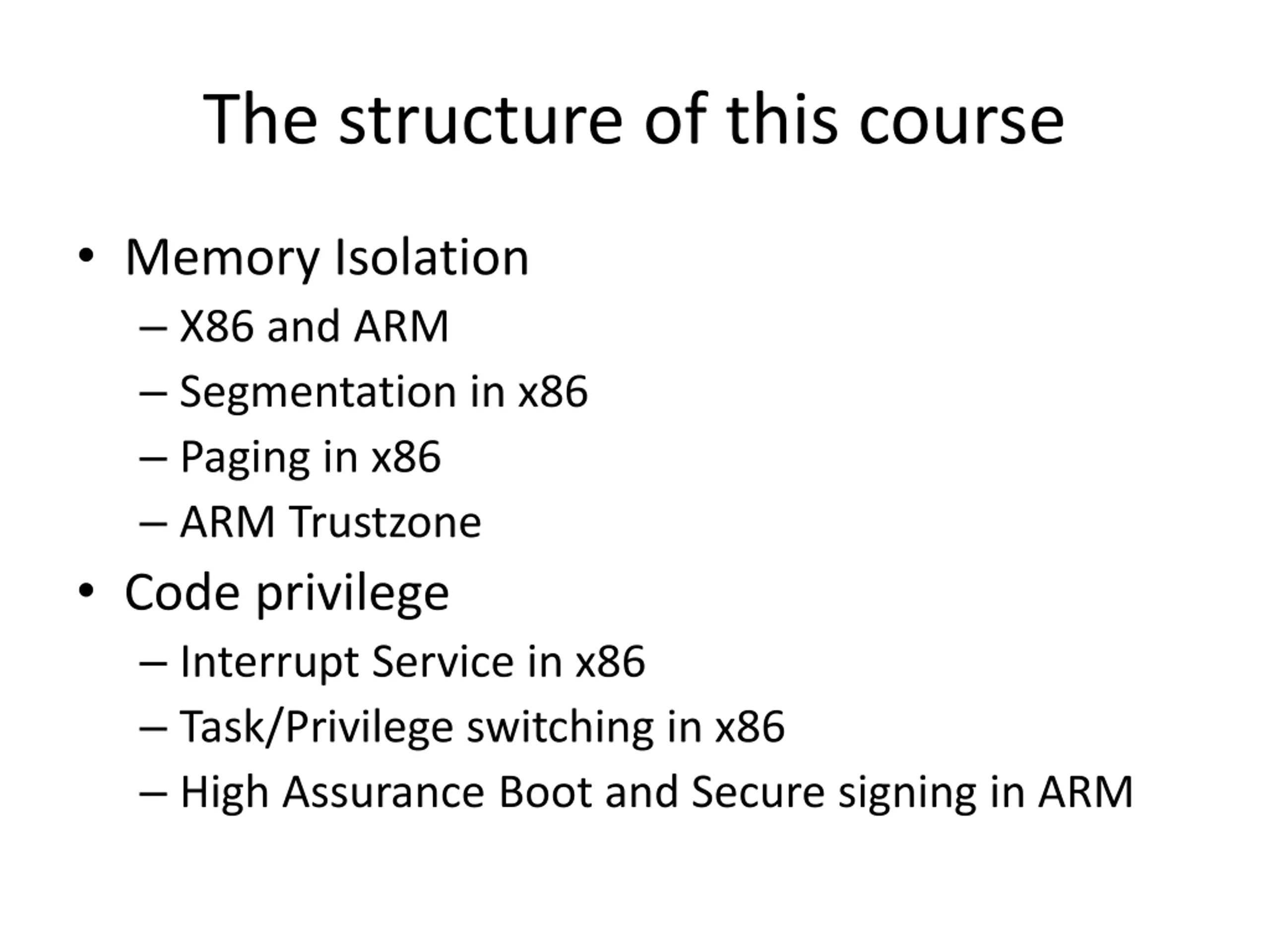 The structure of this course

• Memory Isolation
– X86 and ARM
– Segmentation in x86
– Paging in x86
– ARM Trustzone
• Code privilege
– Interrupt Service in x86
– Task/Privilege switching in x86
– High Assurance Boot and Secure signing in ARM